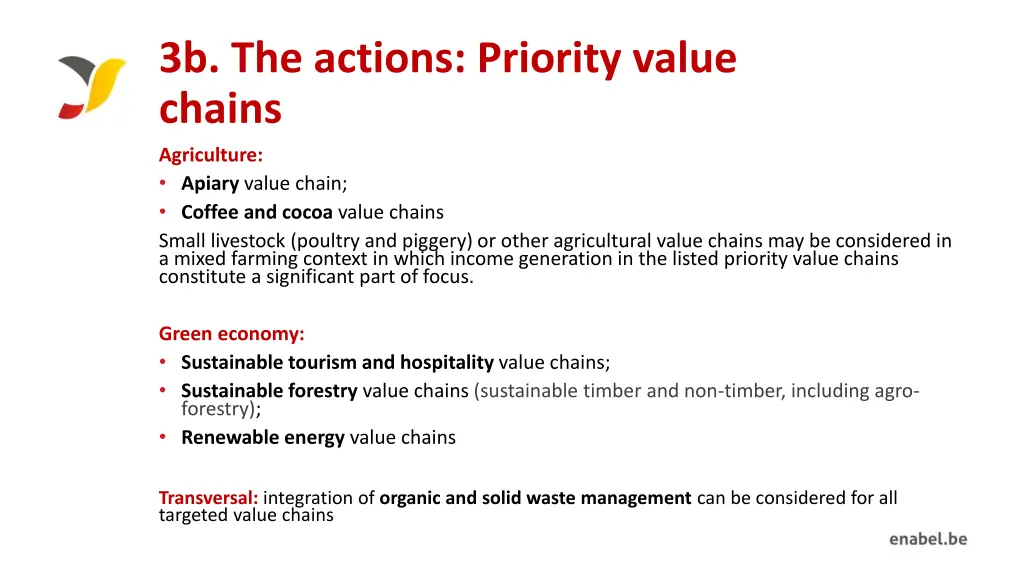 3b. The actions: Priority value chains

Agriculture:
• Apiary value chain;
• Coffee and cocoa value chains

Small livestock (poultry and piggery) or other agricultural value chains may be considered in a mixed farming context in which income generation in the listed priority value chains constitute a significant part of focus.

Green economy:
• Sustainable tourism and hospitality value chains;
• Sustainable forestry value chains (sustainable timber and non-timber, including agro-forestry);
• Renewable energy value chains

Transversal: integration of organic and solid waste management can be considered for all targeted value chains

enabel.be